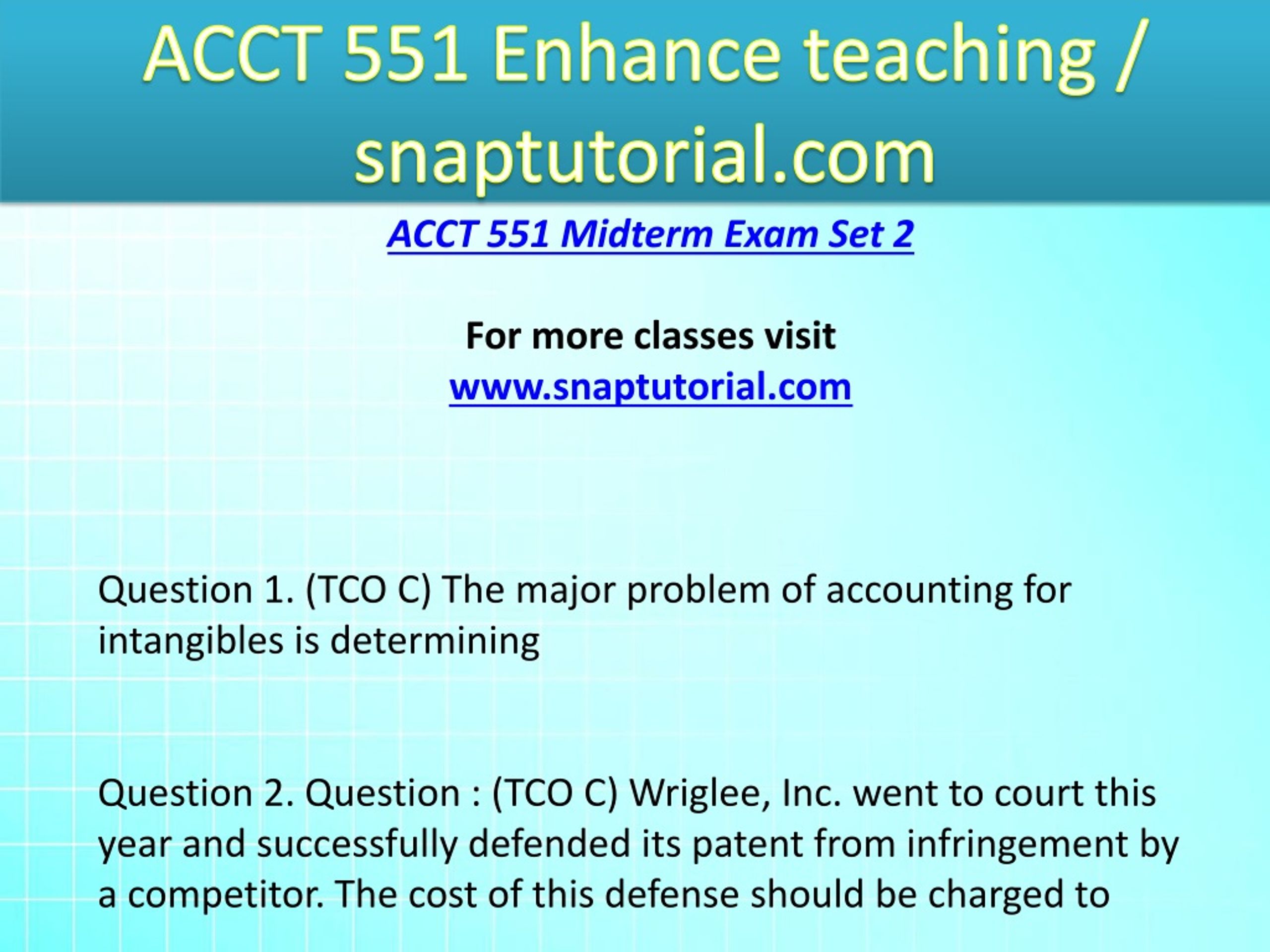 ACCT 551 Enhance teaching / snaptutorial.com

ACCT 551 Midterm Exam Set 2

For more classes visit
www.snaptutorial.com

Question 1. (TCO C) The major problem of accounting for intangibles is determining

Question 2. Question : (TCO C) Wriglee, Inc. went to court this year and successfully defended its patent from infringement by a competitor. The cost of this defense should be charged to